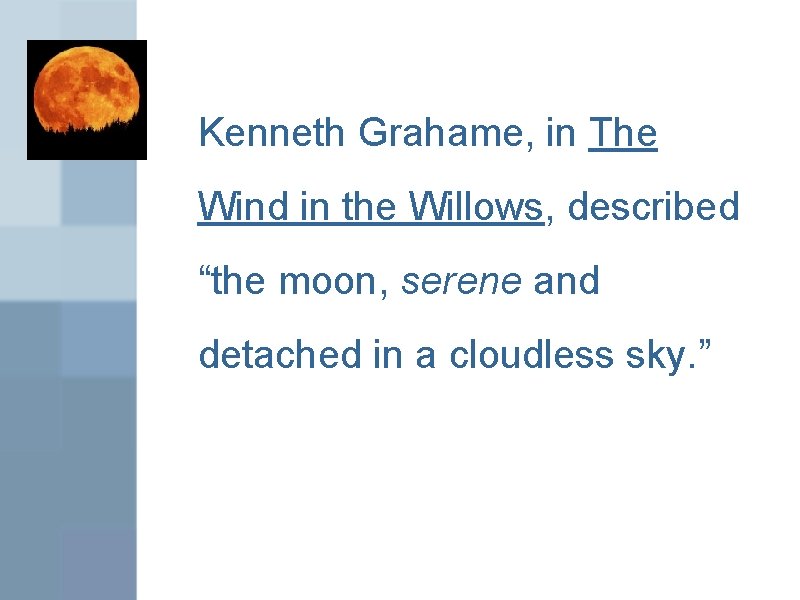 Kenneth Grahame, in The Wind in the Willows, described “the moon, serene and detached in a cloudless sky.”